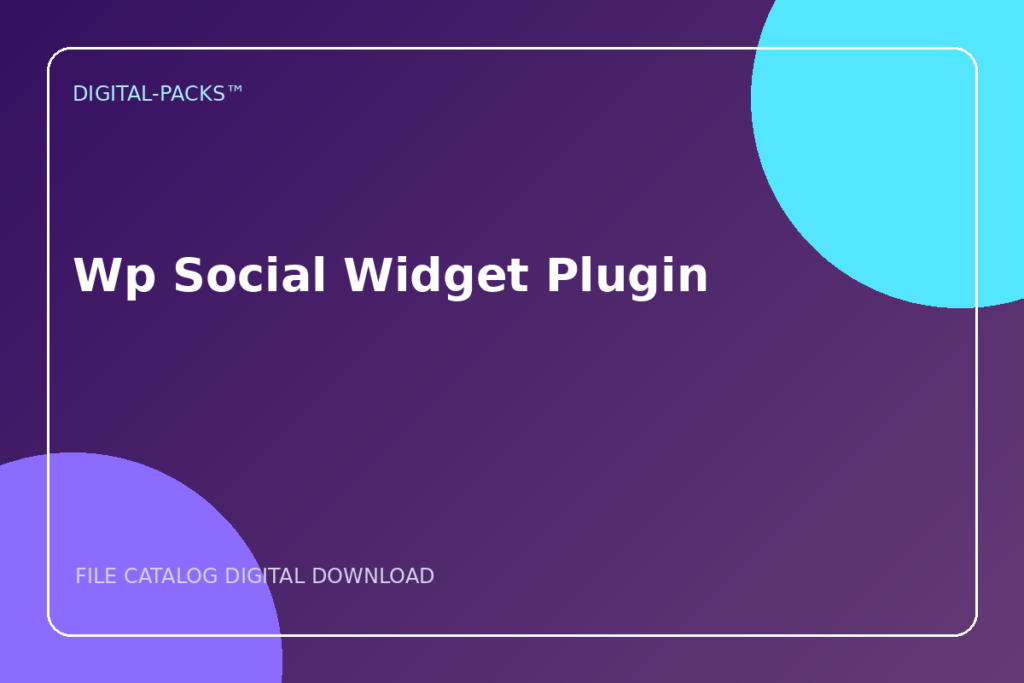 DIGITAL-PACKS™

Wp Social Widget Plugin

FILE CATALOG DIGITAL DOWNLOAD